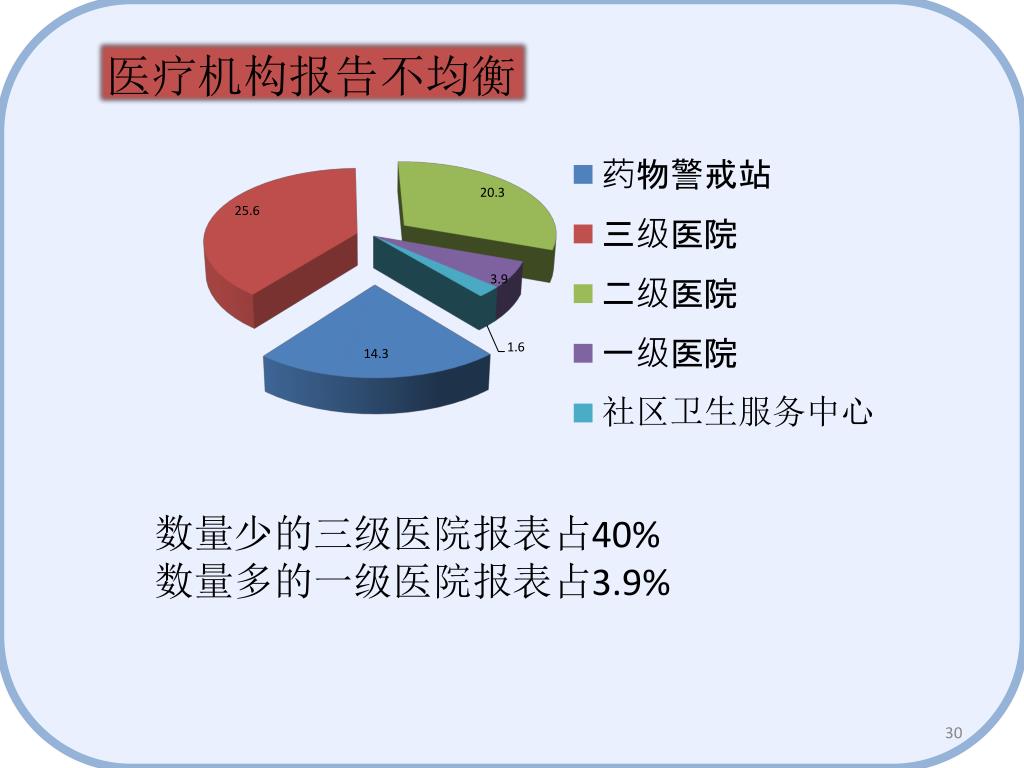 医疗机构报告不均衡

25.6

20.3

3.9

1.6

14.3

药物警戒站
三级医院
二级医院
一级医院
社区卫生服务中心

数量少的三级医院报表占40%
数量多的一级医院报表占3.9%

30